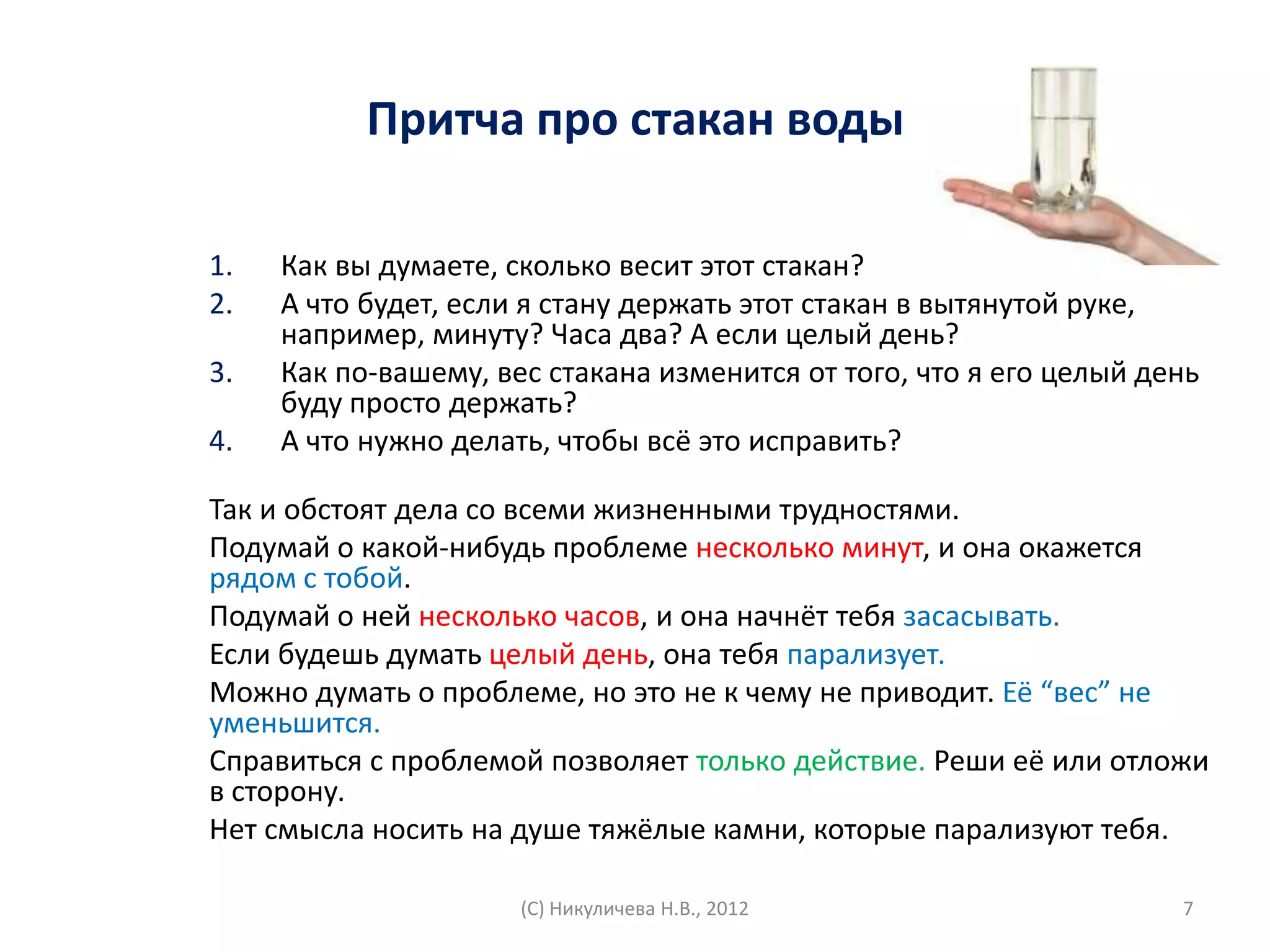 Притча про стакан воды

1. Как вы думаете, сколько весит этот стакан?
2. А что будет, если я стану держать этот стакан в вытянутой руке, например, минуту? Часа два? А если целый день?
3. Как по-вашему, вес стакана изменится от того, что я его целый день буду просто держать?
4. А что нужно делать, чтобы всё это исправить?

Так и обстоят дела со всеми жизненными трудностями.

Подумай о какой-нибудь проблеме несколько минут, и она окажется рядом с тобой.

Подумай о ней несколько часов, и она начнёт тебя засасывать.

Если будешь думать целый день, она тебя парализует.

Можно думать о проблеме, но это не к чему не приводит. Её “вес” не уменьшится.

Справиться с проблемой позволяет только действие. Реши её или отложи в сторону.

Нет смысла носить на душе тяжёлые камни, которые парализуют тебя.

(С) Никуличева Н.В., 2012

7